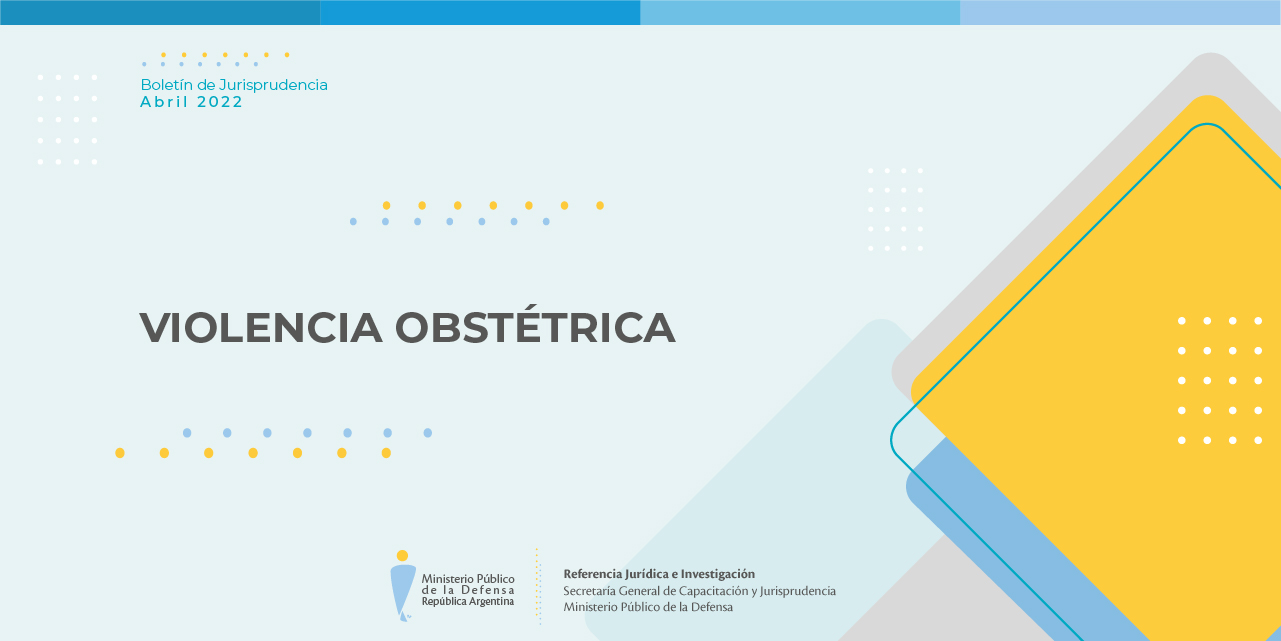 Boletín de Jurisprudencia
Abril 2022

VIOLENCIA OBSTÉTRICA

Ministerio Público
de la Defensa
República Argentina

Referencia Jurídica e Investigación
Secretaría General de Capacitación y Jurisprudencia
Ministerio Público de la Defensa